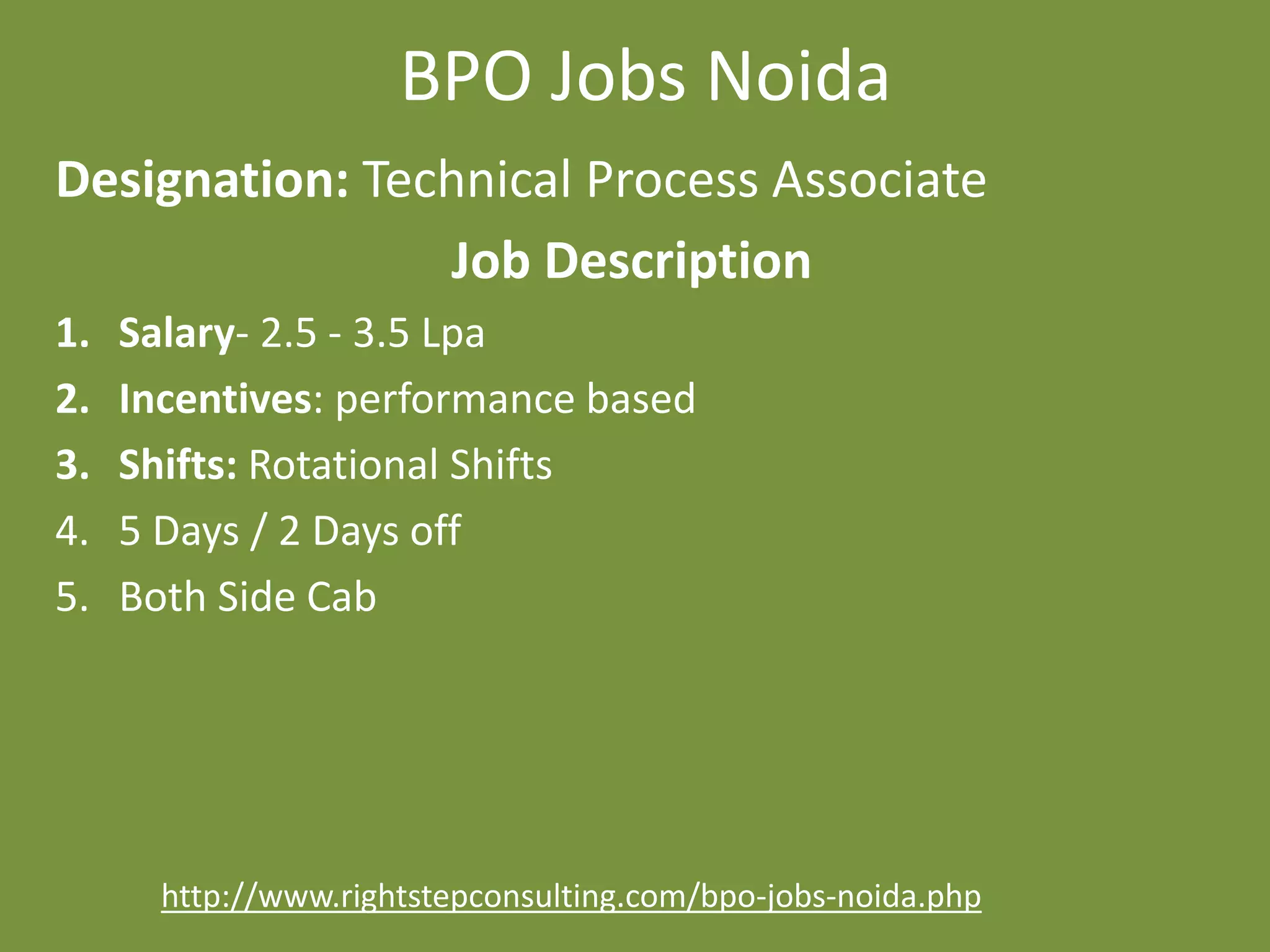 BPO Jobs Noida

Designation: Technical Process Associate

Job Description

1. Salary- 2.5 - 3.5 Lpa
2. Incentives: performance based
3. Shifts: Rotational Shifts
4. 5 Days / 2 Days off
5. Both Side Cab

http://www.rightstepconsulting.com/bpo-jobs-noida.php